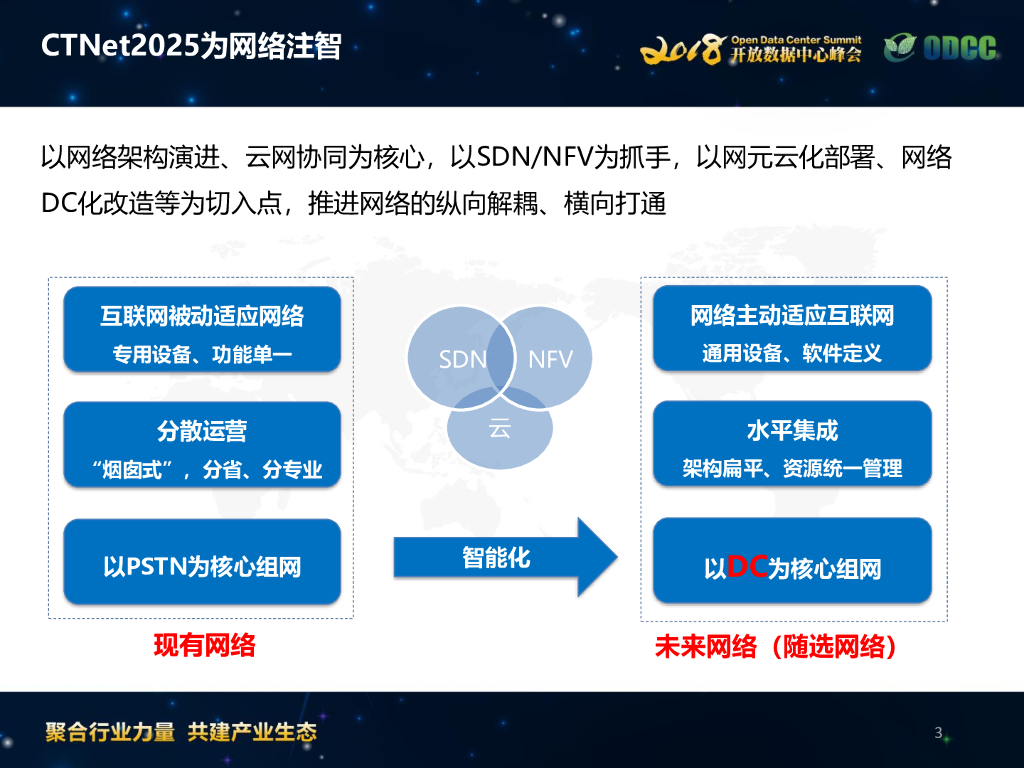 CTNet2025为网络注智

2018 Open Data Center Summit 开放数据中心峰会 ODCC

以网络架构演进、云网协同为核心，以SDN/NFV为抓手，以网元云化部署、网络DC化改造等为切入点，推进网络的纵向解耦、横向打通

互联网被动适应网络
专用设备、功能单一

分散运营
“烟囱式”，分省、分专业

以PSTN为核心组网

现有网络

SDN
NFV
云

智能化

网络主动适应互联网
通用设备、软件定义

水平集成
架构扁平、资源统一管理

以DC为核心组网

未来网络（随选网络）

聚合行业力量 共建产业生态

3